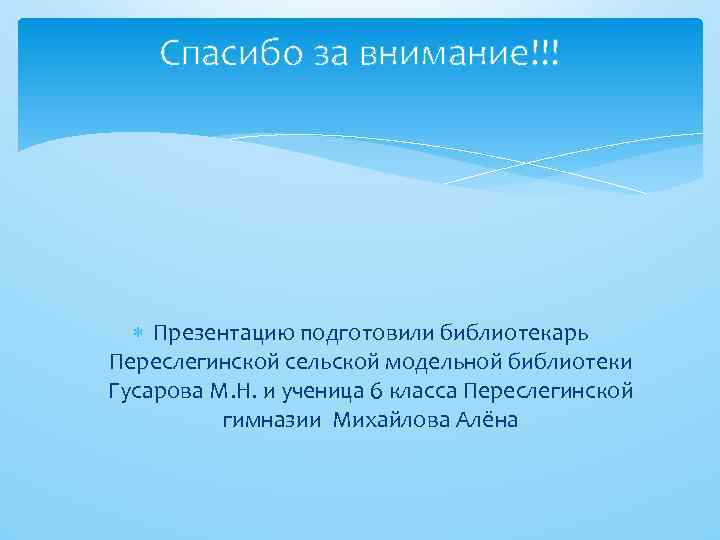 Спасибо за внимание!!!

Презентацию подготовили библиотекарь Переслегинской сельской модельной библиотеки Гусарова М.Н. и ученица 6 класса Переслегинской гимназии Михайлова Алёна